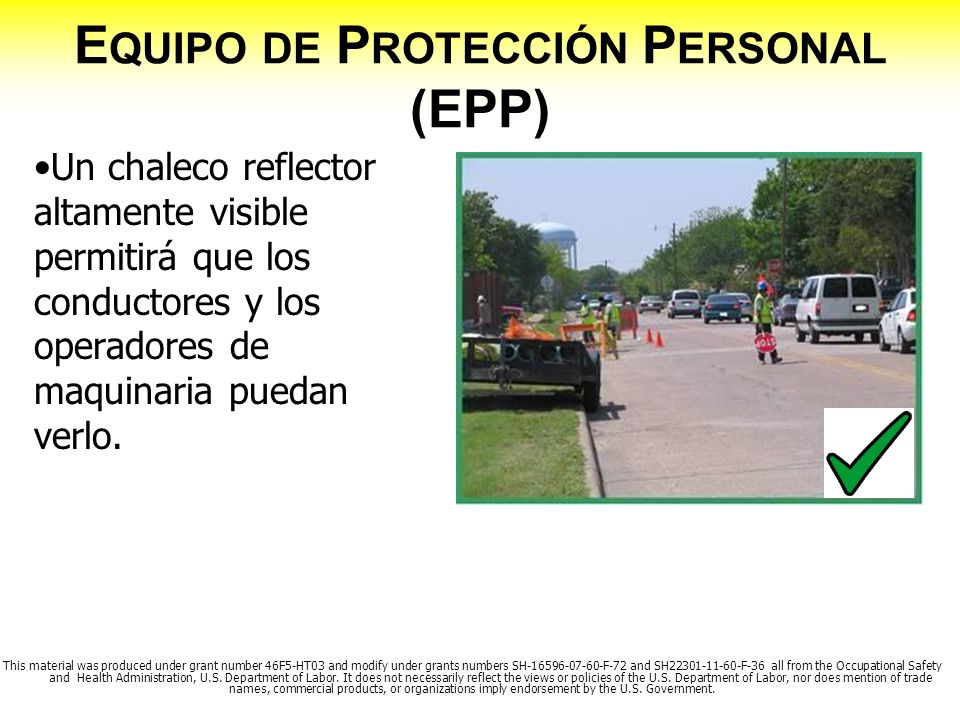 EQUIPO DE PROTECCIÓN PERSONAL (EPP)

•Un chaleco reflector altamente visible permitirá que los conductores y los operadores de maquinaria puedan verlo.

STOP

This material was produced under grant number 46F5-HT03 and modify under grants numbers SH-16596-07-60-F-72 and SH22301-11-60-F-36 all from the Occupational Safety and Health Administration, U.S. Department of Labor. It does not necessarily reflect the views or policies of the U.S. Department of Labor, nor does mention of trade names, commercial products, or organizations imply endorsement by the U.S. Government.